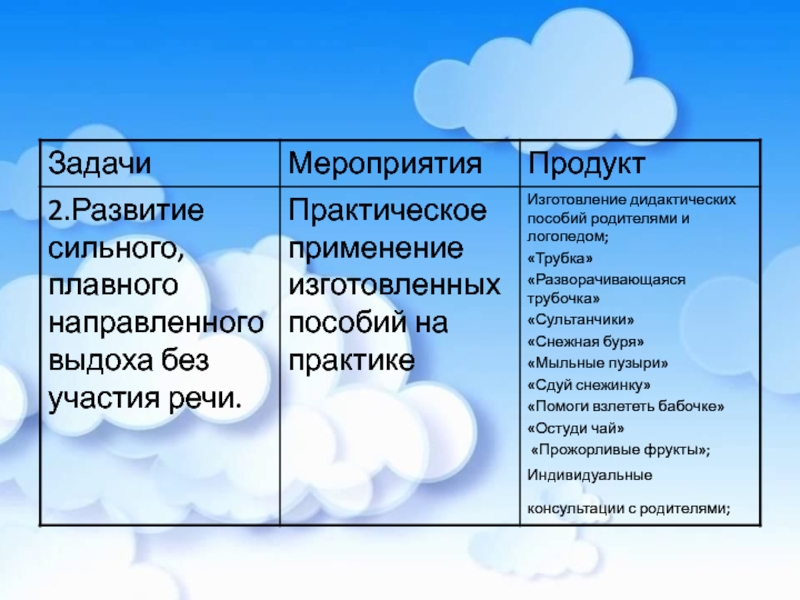 | Задачи | Мероприятия | Продукт |
|---|---|---|
| 2.Развитие сильного, плавного направленного выдоха без участия речи. | Практическое применение изготовленных пособий на практике | Изготовление дидактических пособий родителями и логопедом; «Трубка» «Разворачивающаяся трубочка» «Султанчики» «Снежная буря» «Мыльные пузыри» «Сдуй снежинку» «Помоги взлететь бабочке» «Остуди чай» «Прожорливые фрукты»; Индивидуальные консультации с родителями; |